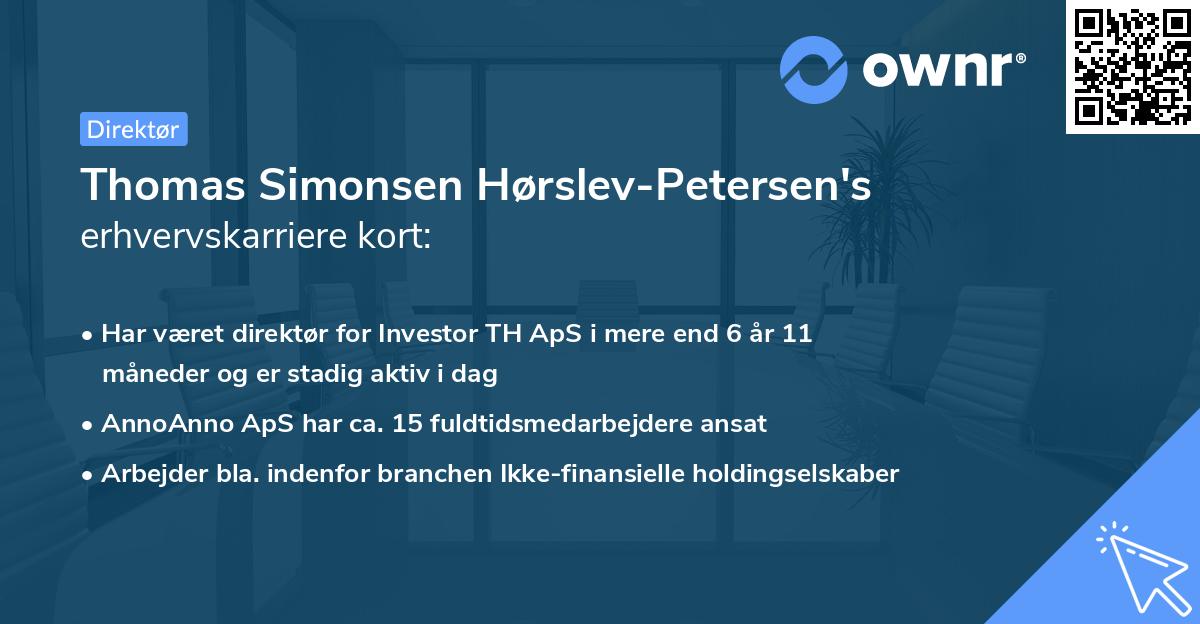 ownr®

Direktør

Thomas Simonsen Hørslev-Petersen's erhvervskarriere kort:

• Har været direktør for Investor TH ApS i mere end 6 år 11 måneder og er stadig aktiv i dag

• AnnoAnno ApS har ca. 15 fuldtidsmedarbejdere ansat

• Arbejder bla. indenfor branchen Ikke-finansielle holdingselskaber